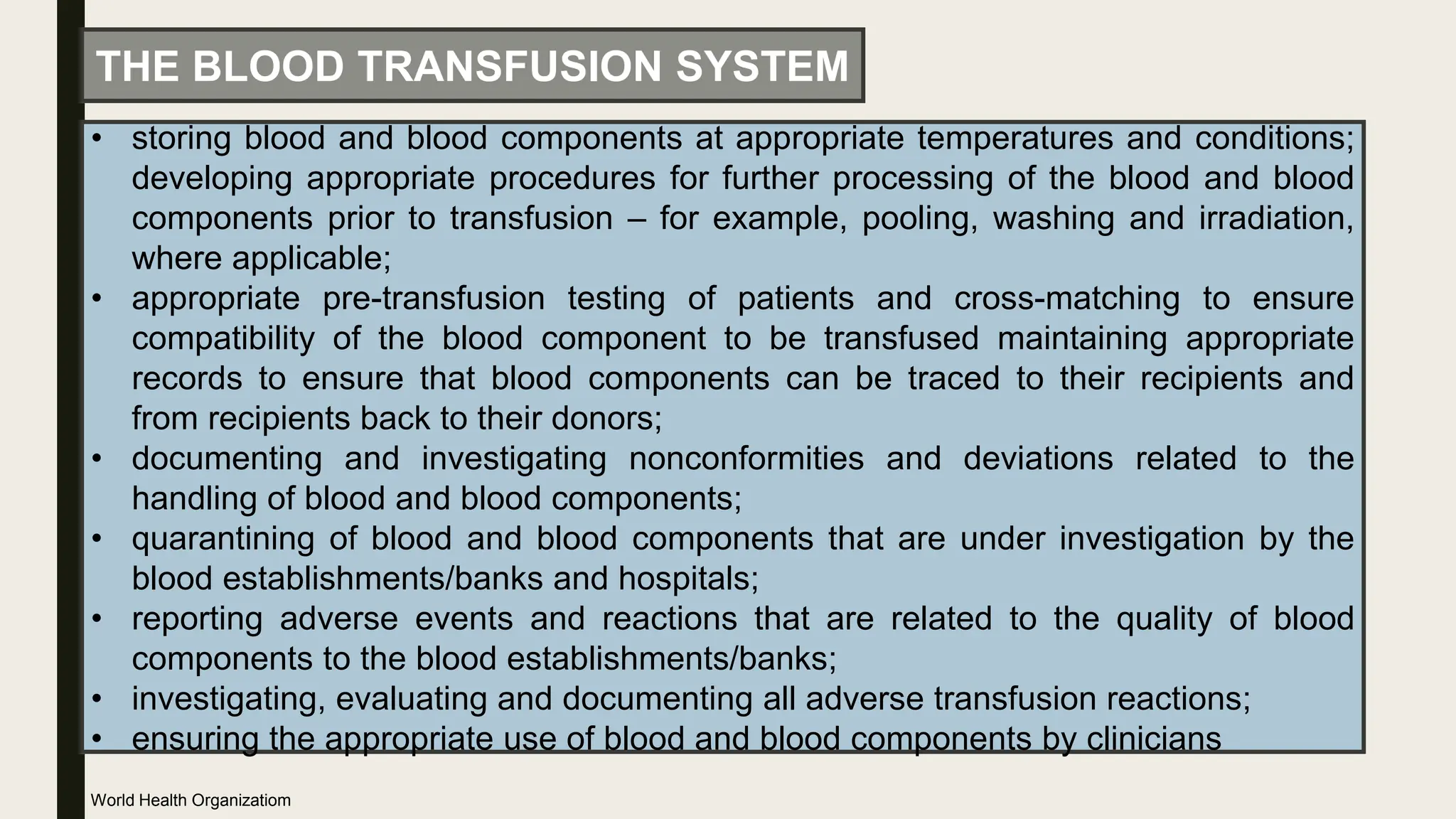 THE BLOOD TRANSFUSION SYSTEM

• storing blood and blood components at appropriate temperatures and conditions; developing appropriate procedures for further processing of the blood and blood components prior to transfusion – for example, pooling, washing and irradiation, where applicable;
• appropriate pre-transfusion testing of patients and cross-matching to ensure compatibility of the blood component to be transfused maintaining appropriate records to ensure that blood components can be traced to their recipients and from recipients back to their donors;
• documenting and investigating nonconformities and deviations related to the handling of blood and blood components;
• quarantining of blood and blood components that are under investigation by the blood establishments/banks and hospitals;
• reporting adverse events and reactions that are related to the quality of blood components to the blood establishments/banks;
• investigating, evaluating and documenting all adverse transfusion reactions;
• ensuring the appropriate use of blood and blood components by clinicians

World Health Organizatiom